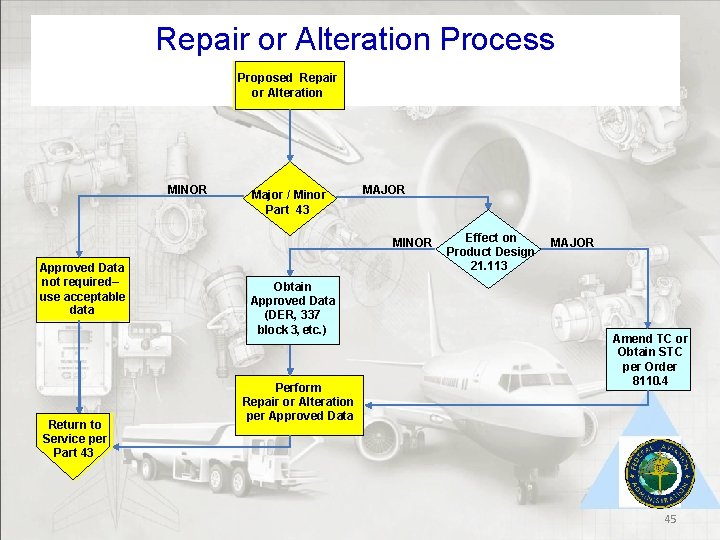 Repair or Alteration Process

Proposed Repair or Alteration

MINOR

Major / Minor Part 43

MAJOR

MINOR

Effect on Product Design 21.113

MAJOR

Approved Data not required– use acceptable data

Obtain Approved Data (DER, 337 block 3, etc.)

Amend TC or Obtain STC per Order 8110.4

Perform Repair or Alteration per Approved Data

Return to Service per Part 43

FEDERAL AVIATION ADMINISTRATION

45